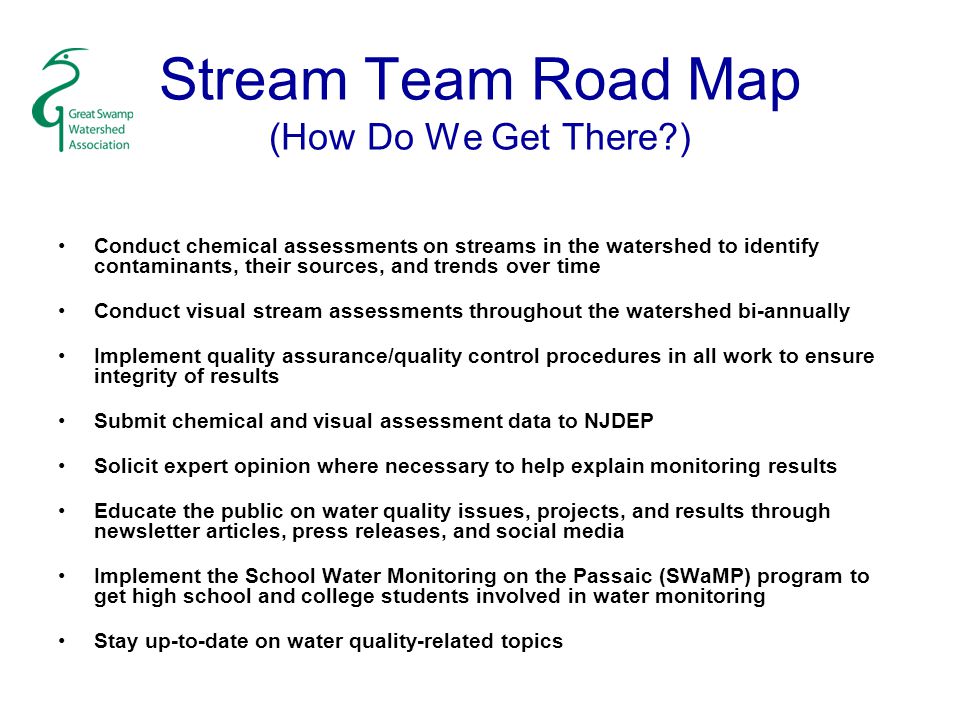 Great Swamp Watershed Association

Stream Team Road Map
(How Do We Get There?)

• Conduct chemical assessments on streams in the watershed to identify contaminants, their sources, and trends over time

• Conduct visual stream assessments throughout the watershed bi-annually

• Implement quality assurance/quality control procedures in all work to ensure integrity of results

• Submit chemical and visual assessment data to NJDEP

• Solicit expert opinion where necessary to help explain monitoring results

• Educate the public on water quality issues, projects, and results through newsletter articles, press releases, and social media

• Implement the School Water Monitoring on the Passaic (SWaMP) program to get high school and college students involved in water monitoring

• Stay up-to-date on water quality-related topics